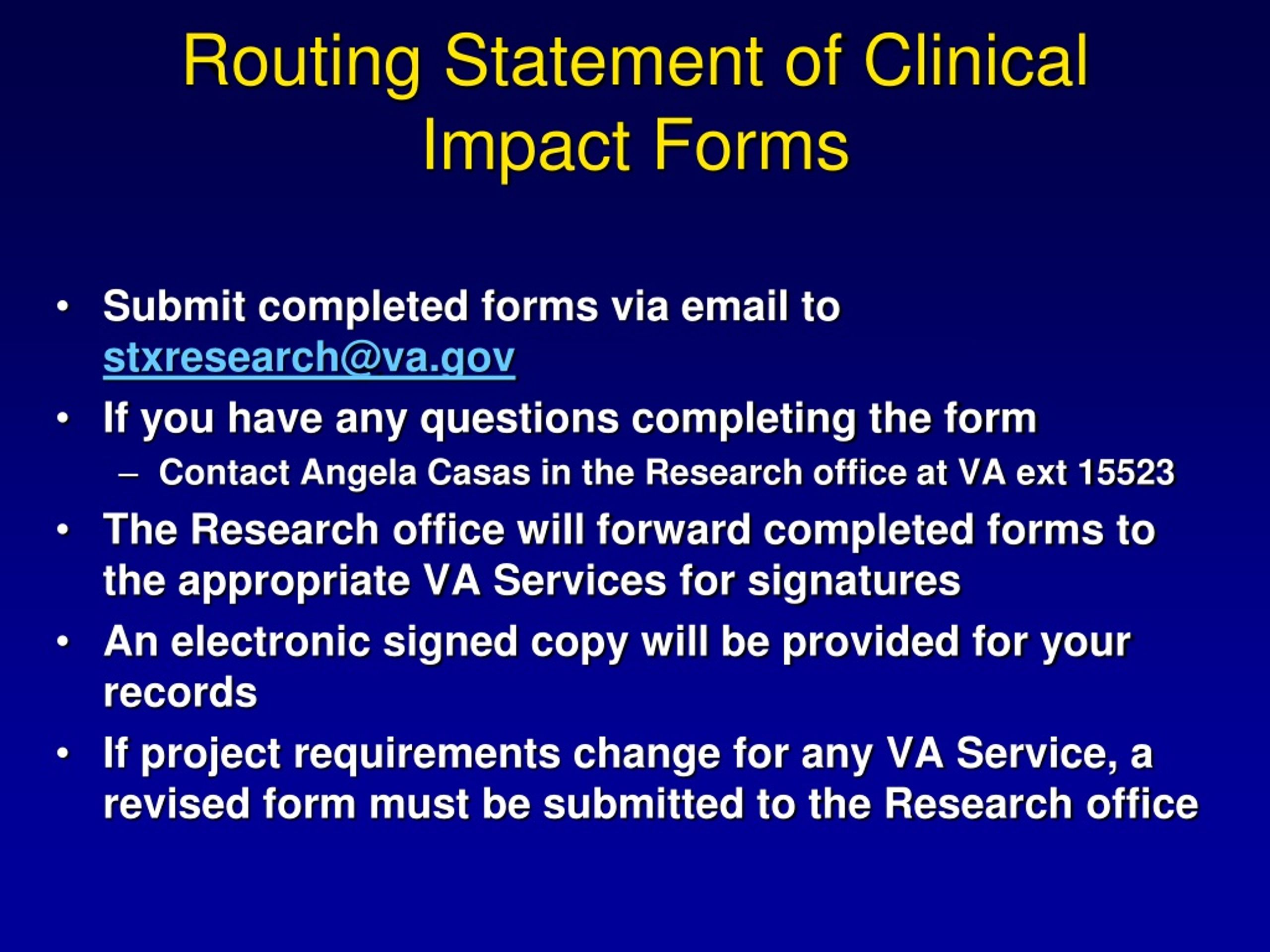 Routing Statement of Clinical Impact Forms

• Submit completed forms via email to stxresearch@va.gov
• If you have any questions completing the form
– Contact Angela Casas in the Research office at VA ext 15523
• The Research office will forward completed forms to the appropriate VA Services for signatures
• An electronic signed copy will be provided for your records
• If project requirements change for any VA Service, a revised form must be submitted to the Research office